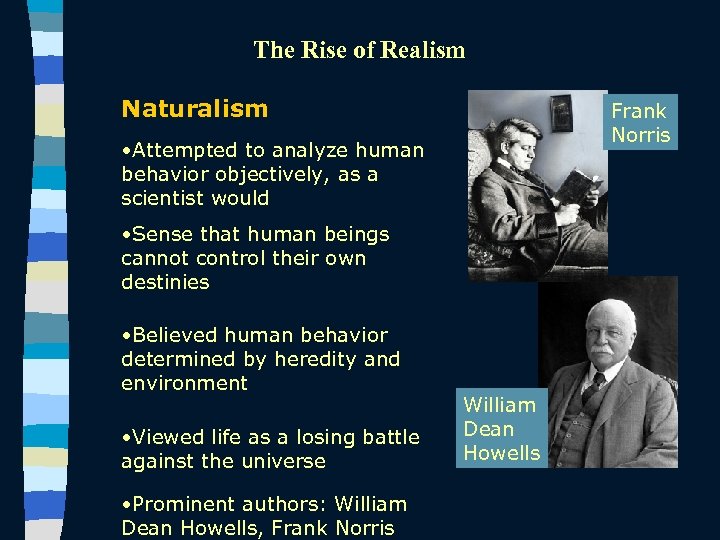 The Rise of Realism

Naturalism

•Attempted to analyze human behavior objectively, as a scientist would

•Sense that human beings cannot control their own destinies

•Believed human behavior determined by heredity and environment

•Viewed life as a losing battle against the universe

•Prominent authors: William Dean Howells, Frank Norris

Frank Norris

William Dean Howells